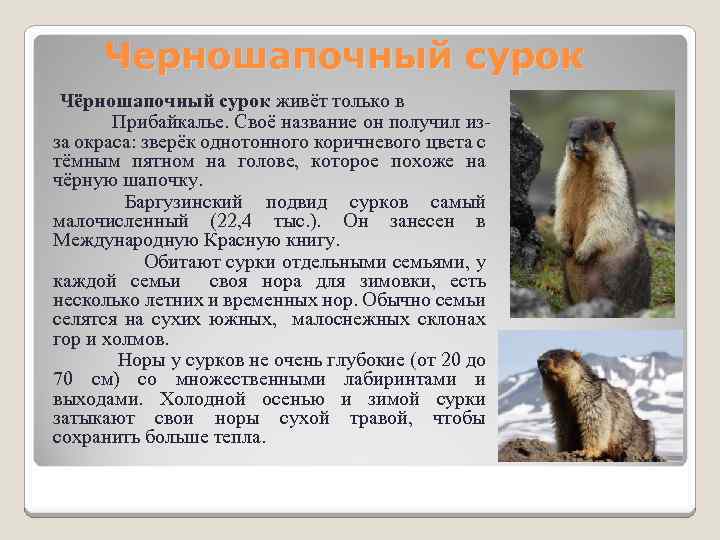 Черношапочный сурок

Чёрношапочный сурок живёт только в Прибайкалье. Своё название он получил из-за окраса: зверёк однотонного коричневого цвета с тёмным пятном на голове, которое похоже на чёрную шапочку.

Баргузинский подвид сурков самый малочисленный (22,4 тыс.). Он занесен в Международную Красную книгу.

Обитают сурки отдельными семьями, у каждой семьи своя нора для зимовки, есть несколько летних и временных нор. Обычно семьи селятся на сухих южных, малоснежных склонах гор и холмов.

Норы у сурков не очень глубокие (от 20 до 70 см) со множественными лабиринтами и выходами. Холодной осенью и зимой сурки затыкают свои норы сухой травой, чтобы сохранить больше тепла.